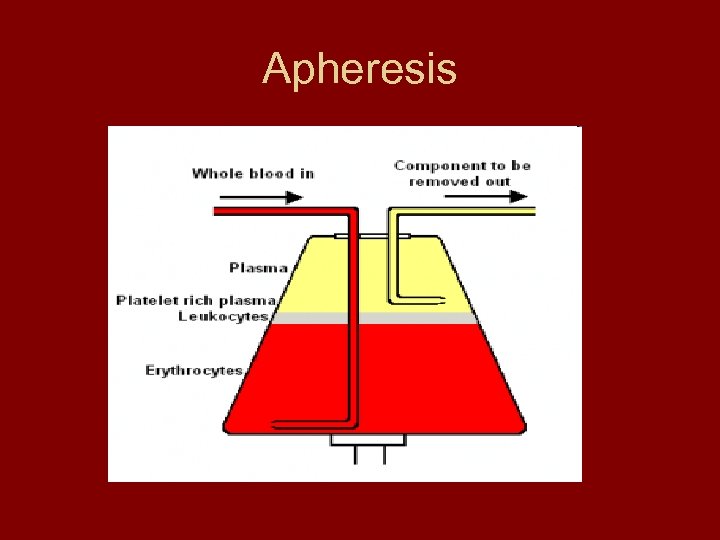 Apheresis

Whole blood in

Component to be removed out

Plasma

Platelet rich plasma

Leukocytes

Erythrocytes